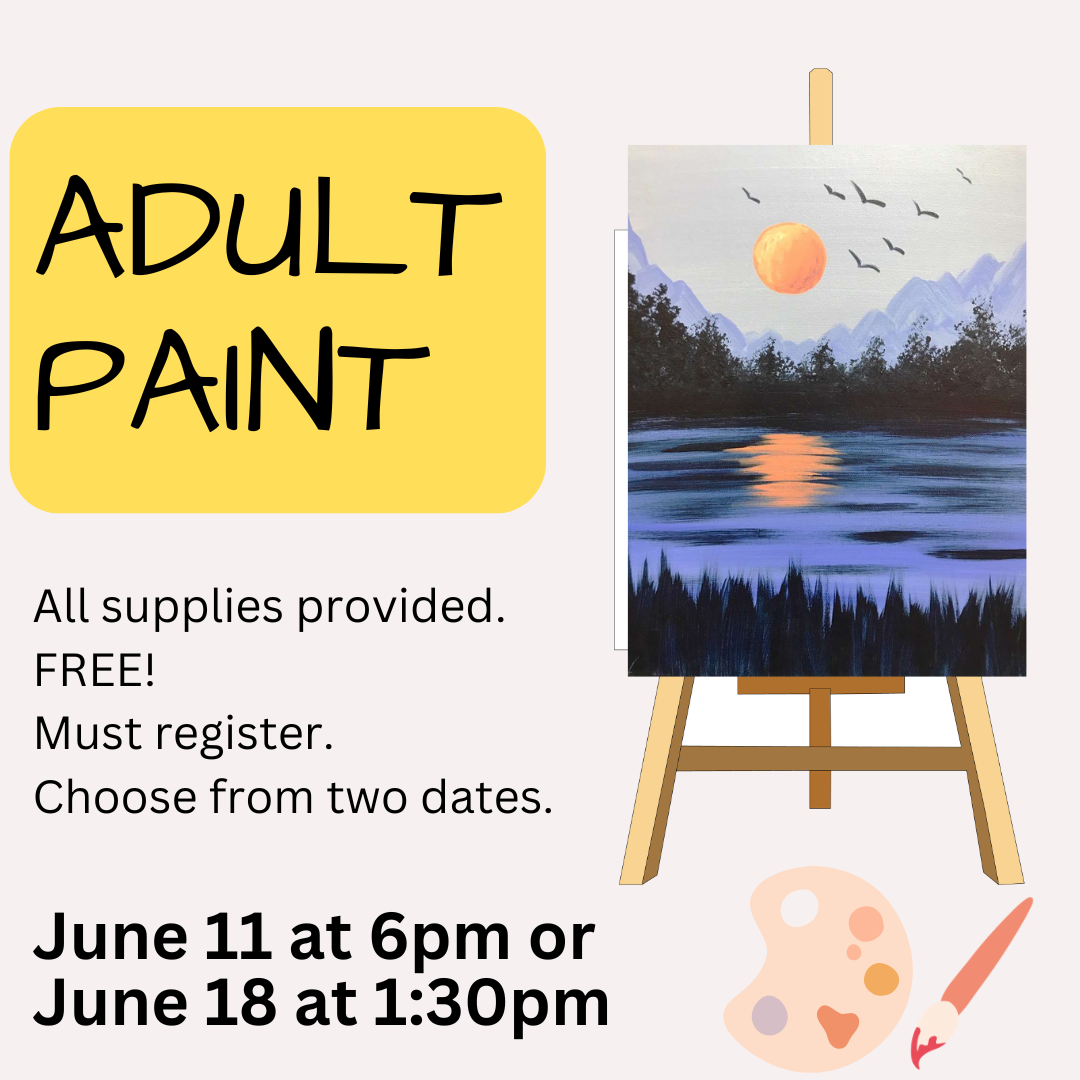 ADULT PAINT

All supplies provided.
FREE!
Must register.
Choose from two dates.

June 11 at 6pm or
June 18 at 1:30pm